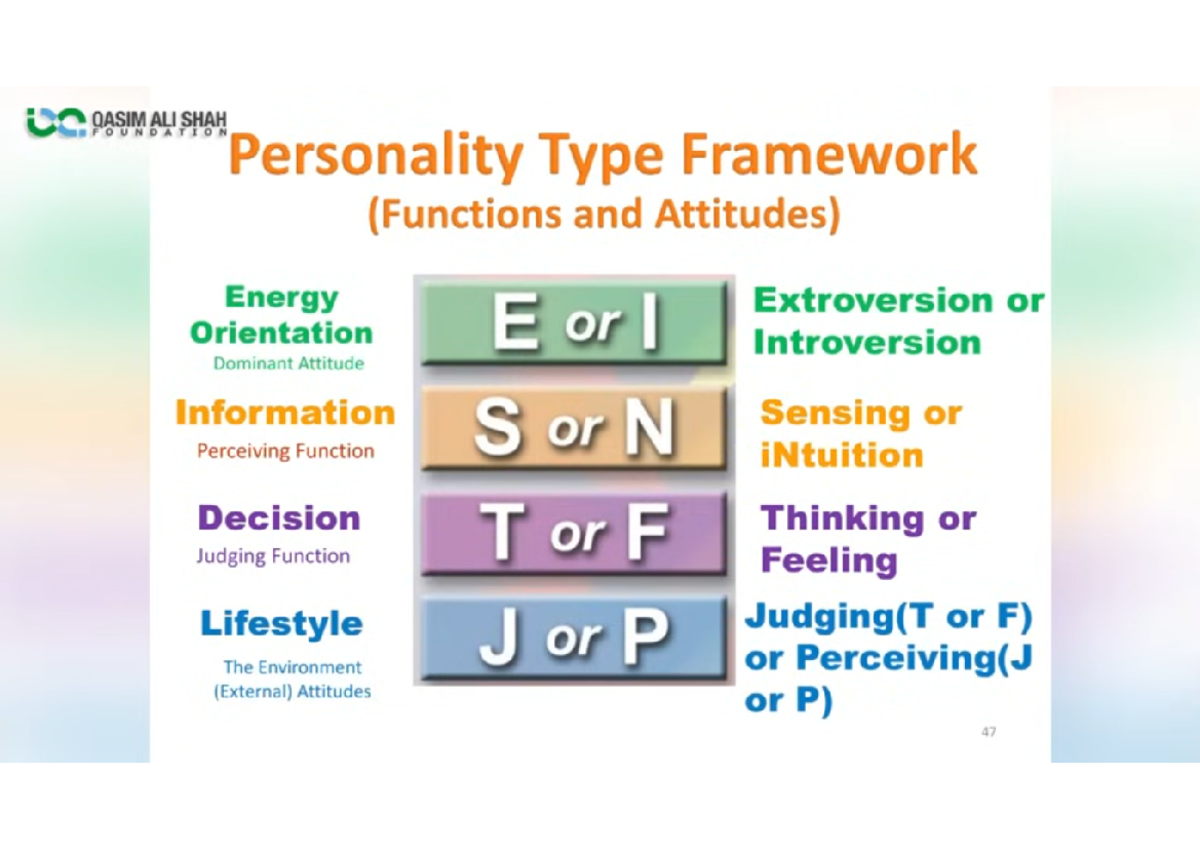 QASIM ALI SHAH FOUNDATION

Personality Type Framework
(Functions and Attitudes)

Energy Orientation
Dominant Attitude

E or I

Extroversion or Introversion

Information
Perceiving Function

S or N

Sensing or iNtuition

Decision
Judging Function

T or F

Thinking or Feeling

Lifestyle
The Environment (External) Attitudes

J or P

Judging(T or F) or Perceiving(J or P)

47